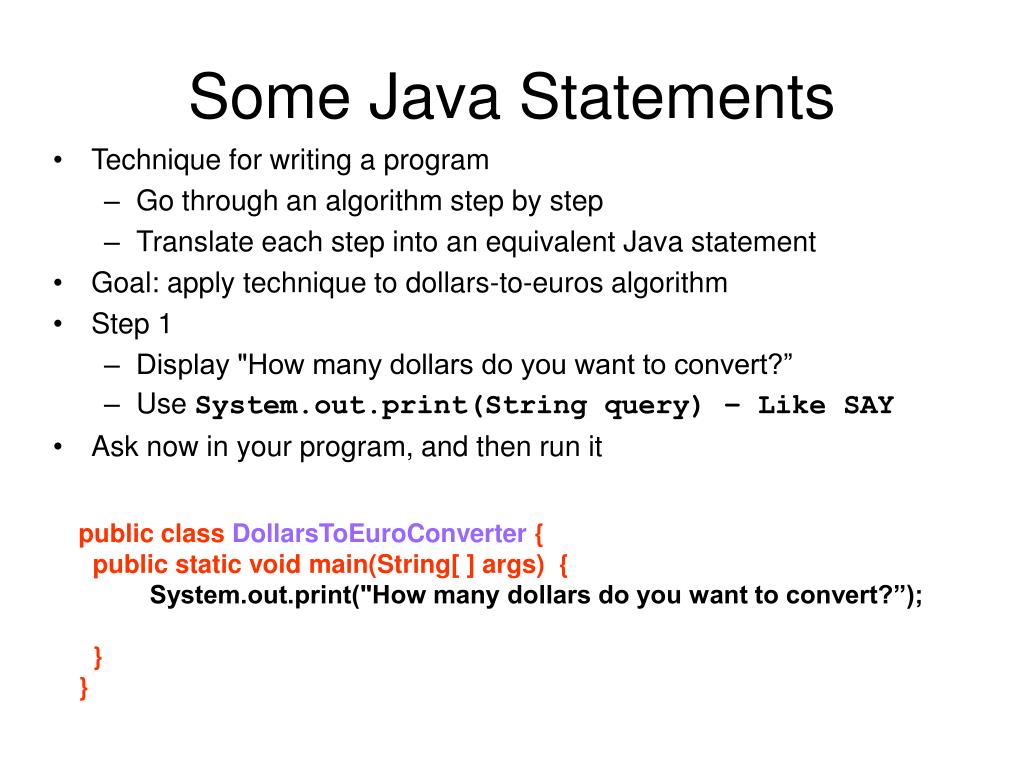 Some Java Statements

• Technique for writing a program
  – Go through an algorithm step by step
  – Translate each step into an equivalent Java statement
• Goal: apply technique to dollars-to-euros algorithm
• Step 1
  – Display "How many dollars do you want to convert?”
  – Use System.out.print(String query) – Like SAY
• Ask now in your program, and then run it

public class DollarsToEuroConverter {
  public static void main(String[ ] args) {
    System.out.print("How many dollars do you want to convert?”);

  }
}